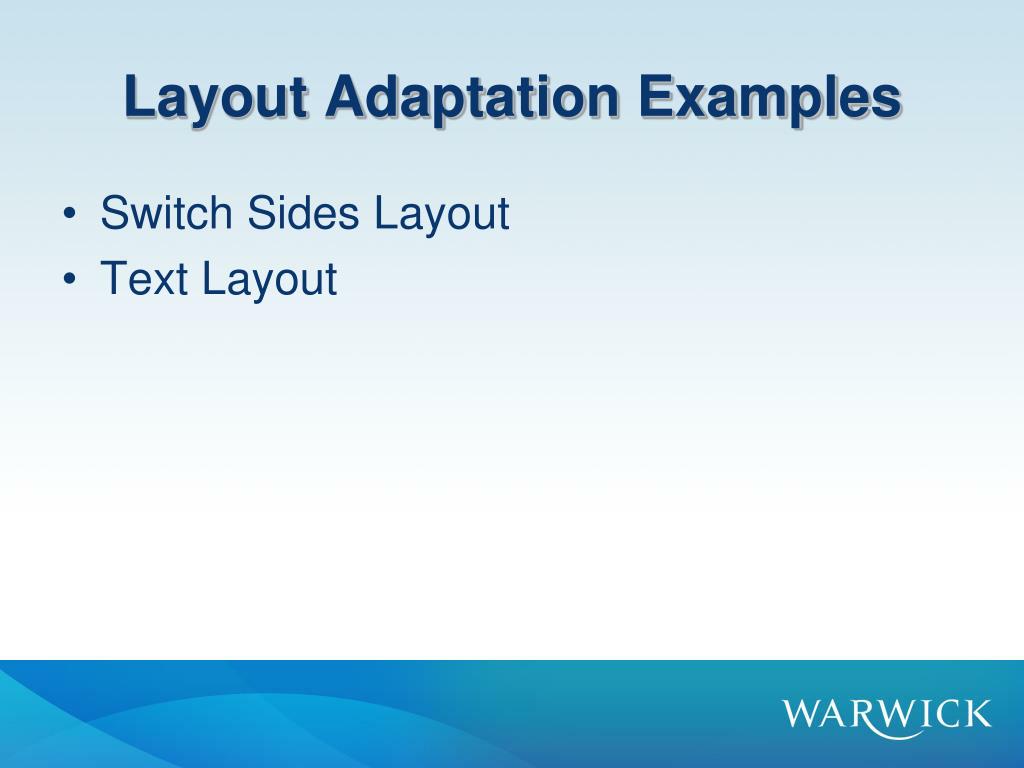 Layout Adaptation Examples

• Switch Sides Layout
• Text Layout

WARWICK